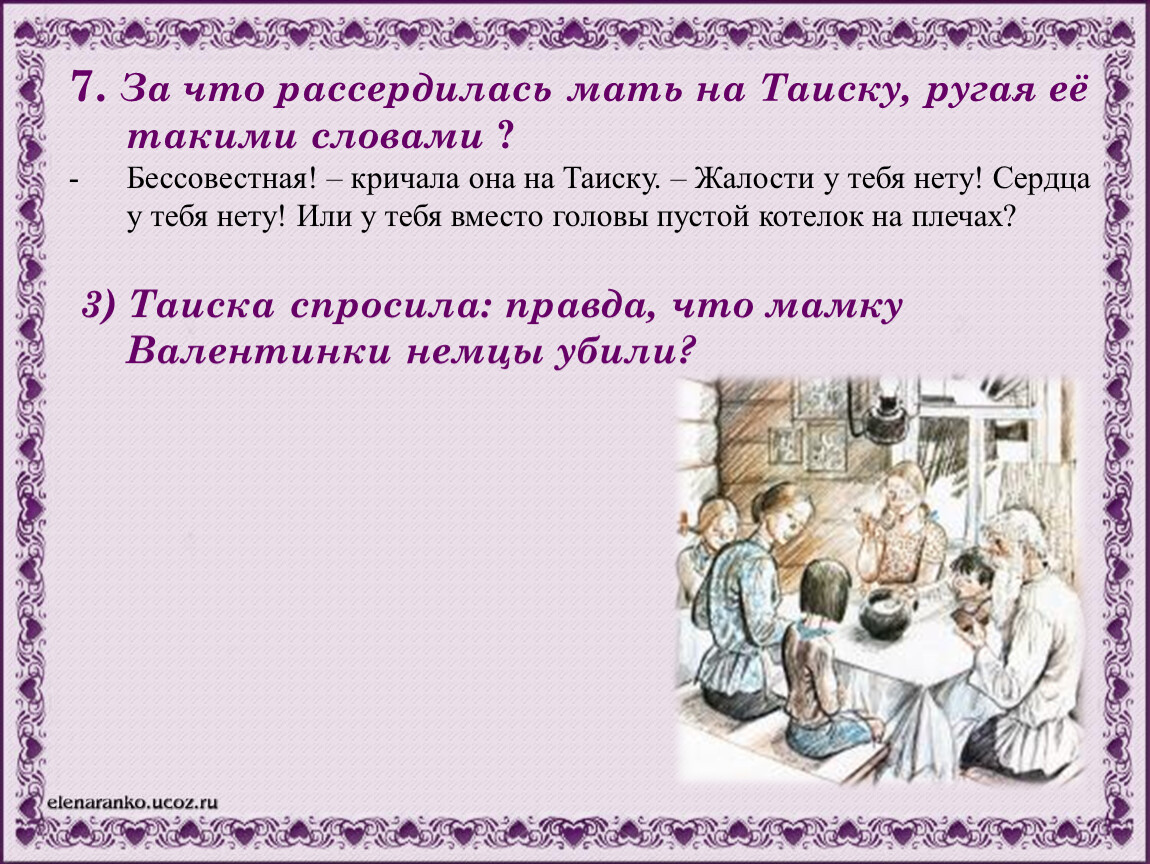 7. За что рассердилась мать на Таиску, ругая её такими словами ?

- Бессовестная! – кричала она на Таиску. – Жалости у тебя нету! Сердца у тебя нету! Или у тебя вместо головы пустой котелок на плечах?

3) Таиска спросила: правда, что мамку Валентинки немцы убили?

elenaranko.ucoz.ru